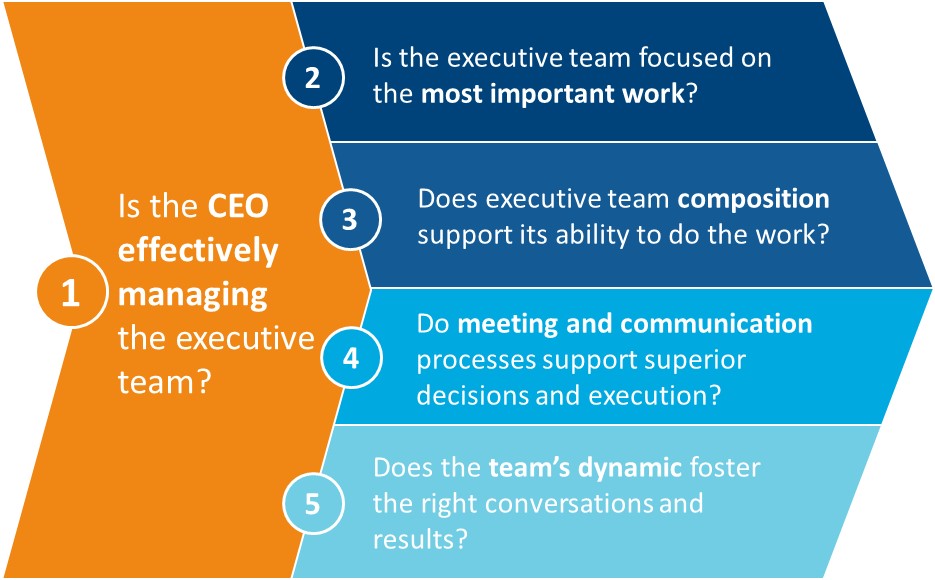 1

Is the CEO effectively managing the executive team?

2

Is the executive team focused on the most important work?

3

Does executive team composition support its ability to do the work?

4

Do meeting and communication processes support superior decisions and execution?

5

Does the team's dynamic foster the right conversations and results?